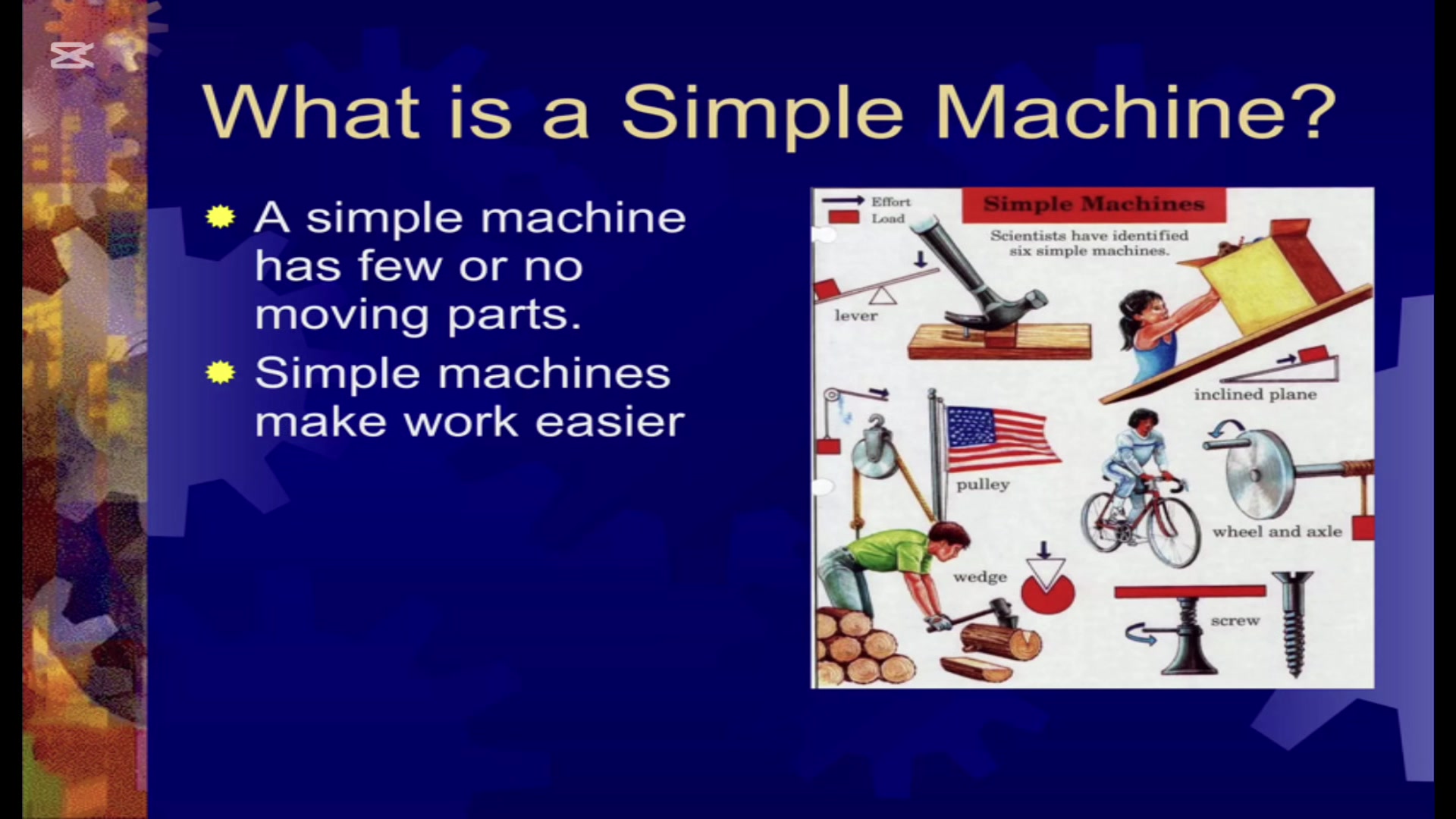 What is a Simple Machine?

A simple machine has few or no moving parts.

Simple machines make work easier

Effort
Load

Simple Machines

Scientists have identified six simple machines.

lever

inclined plane

pulley

wheel and axle

wedge

screw